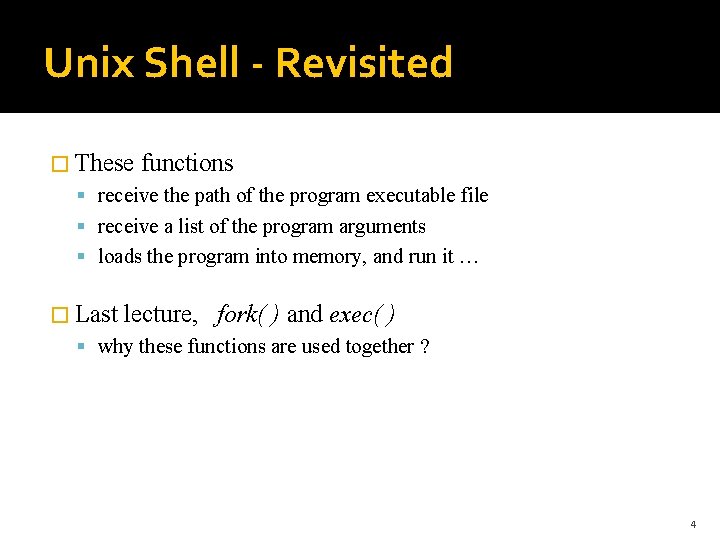 Unix Shell - Revisited

These functions

receive the path of the program executable file

receive a list of the program arguments

loads the program into memory, and run it …

Last lecture, fork( ) and exec( )

why these functions are used together ?

4